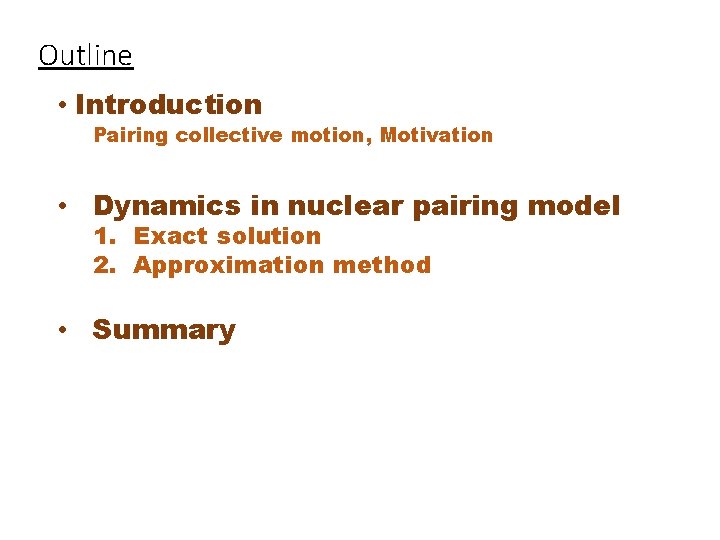 Outline

• Introduction
Pairing collective motion, Motivation

• Dynamics in nuclear pairing model
1. Exact solution
2. Approximation method

• Summary